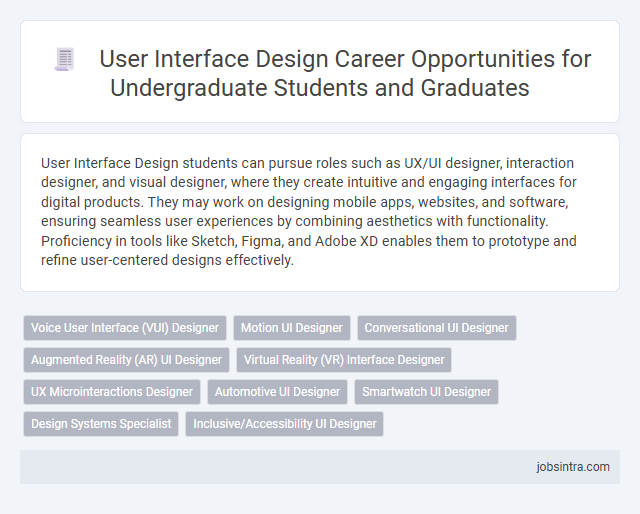 User Interface Design Career Opportunities for Undergraduate Students and Graduates

User Interface Design students can pursue roles such as UX/UI designer, interaction designer, and visual designer, where they create intuitive and engaging interfaces for digital products. They may work on designing mobile apps, websites, and software, ensuring seamless user experiences by combining aesthetics with functionality. Proficiency in tools like Sketch, Figma, and Adobe XD enables them to prototype and refine user-centered designs effectively.

Voice User Interface (VUI) Designer
Motion UI Designer
Conversational UI Designer
Augmented Reality (AR) UI Designer
Virtual Reality (VR) Interface Designer
UX Microinteractions Designer
Automotive UI Designer
Smartwatch UI Designer
Design Systems Specialist
Inclusive/Accessibility UI Designer

jobsintra.com